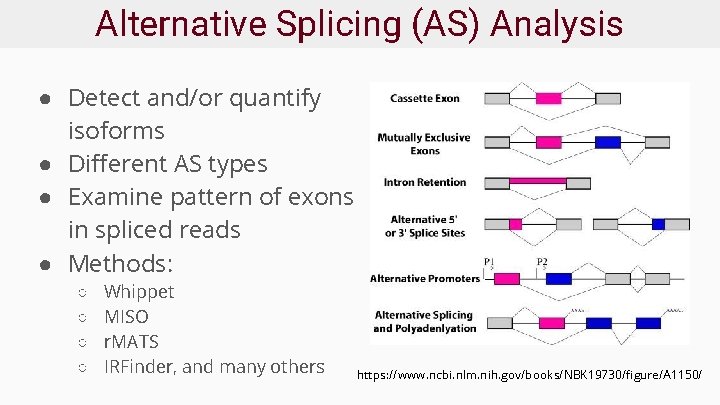 Alternative Splicing (AS) Analysis

- Detect and/or quantify isoforms
- Different AS types
- Examine pattern of exons in spliced reads
- Methods:
  - Whippet
  - MISO
  - rMATS
  - IRFinder, and many others

Cassette Exon

Mutually Exclusive Exons

Intron Retention

Alternative 5' or 3' Splice Sites

P1 P2

Alternative Promoters

Alternative Splicing and Polyadenlyation

https://www.ncbi.nlm.nih.gov/books/NBK19730/figure/A1150/